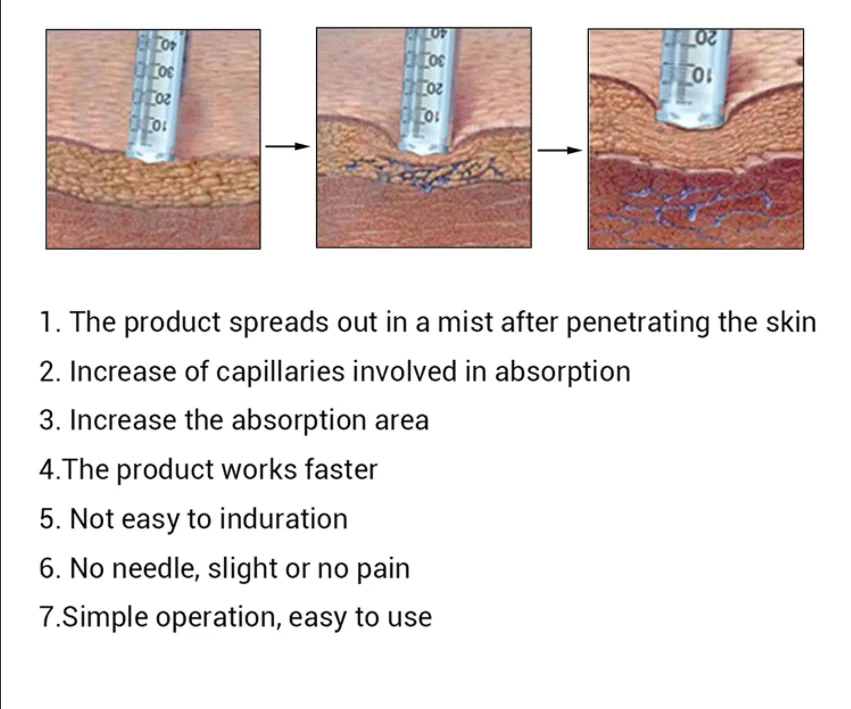 40
30
20
10

40
30
20
10

20
10

1. The product spreads out in a mist after penetrating the skin
2. Increase of capillaries involved in absorption
3. Increase the absorption area
4.The product works faster
5. Not easy to induration
6. No needle, slight or no pain
7.Simple operation, easy to use